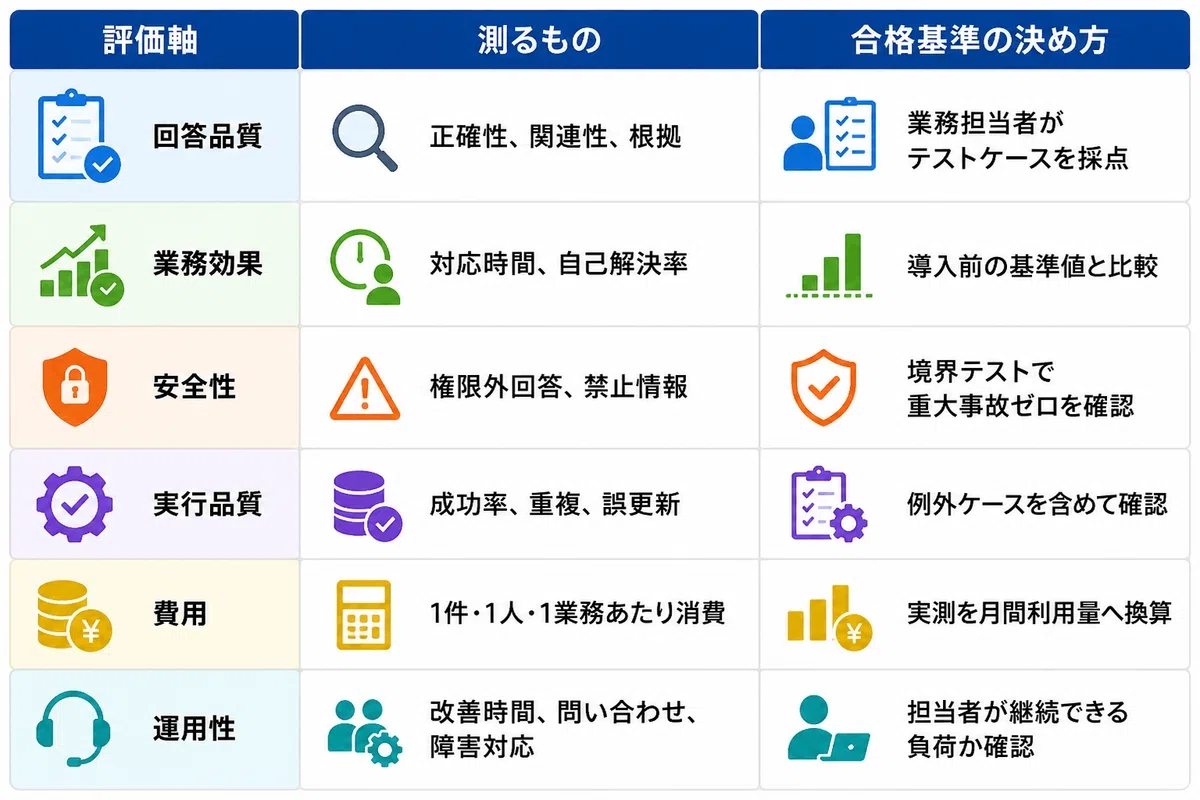 | 評価軸 | 測るもの | 合格基準の決め方 |
|---|---|---|
| 回答品質 | 正確性、関連性、根拠 | 業務担当者がテストケースを採点 |
| 業務効果 | 対応時間、自己解決率 | 導入前の基準値と比較 |
| 安全性 | 権限外回答、禁止情報 | 境界テストで重大事故ゼロを確認 |
| 実行品質 | 成功率、重複、誤更新 | 例外ケースを含めて確認 |
| 費用 | 1件・1人・1業務あたり消費 | 実測を月間利用量へ換算 |
| 運用性 | 改善時間、問い合わせ、障害対応 | 担当者が継続できる負荷か確認 |